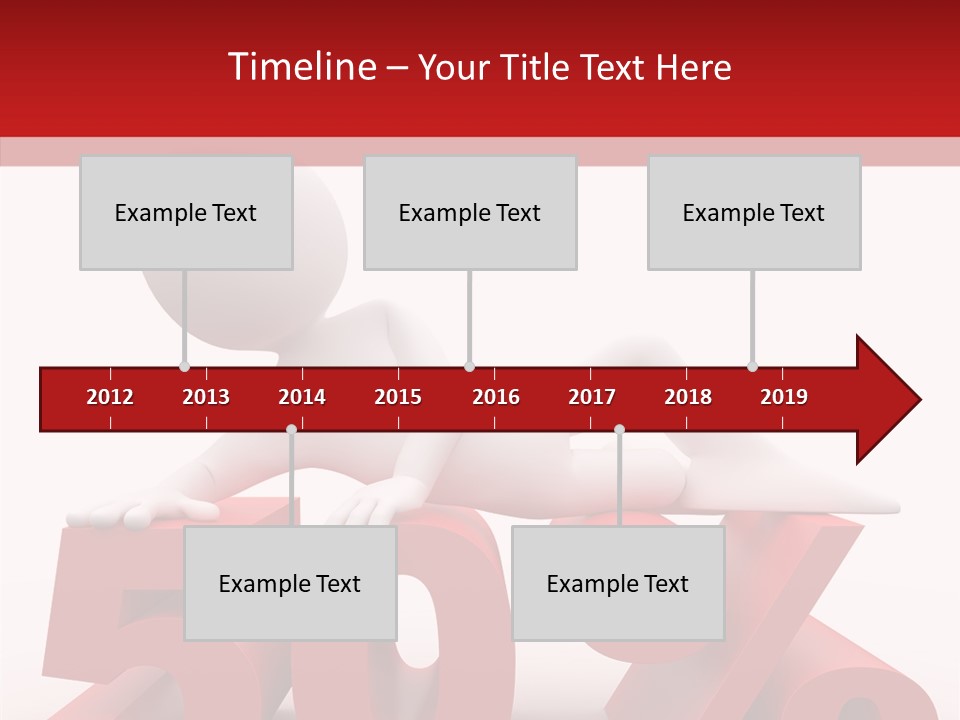 Timeline – Your Title Text Here

Example Text

Example Text

Example Text

2012 2013 2014 2015 2016 2017 2018 2019

Example Text

Example Text

50%